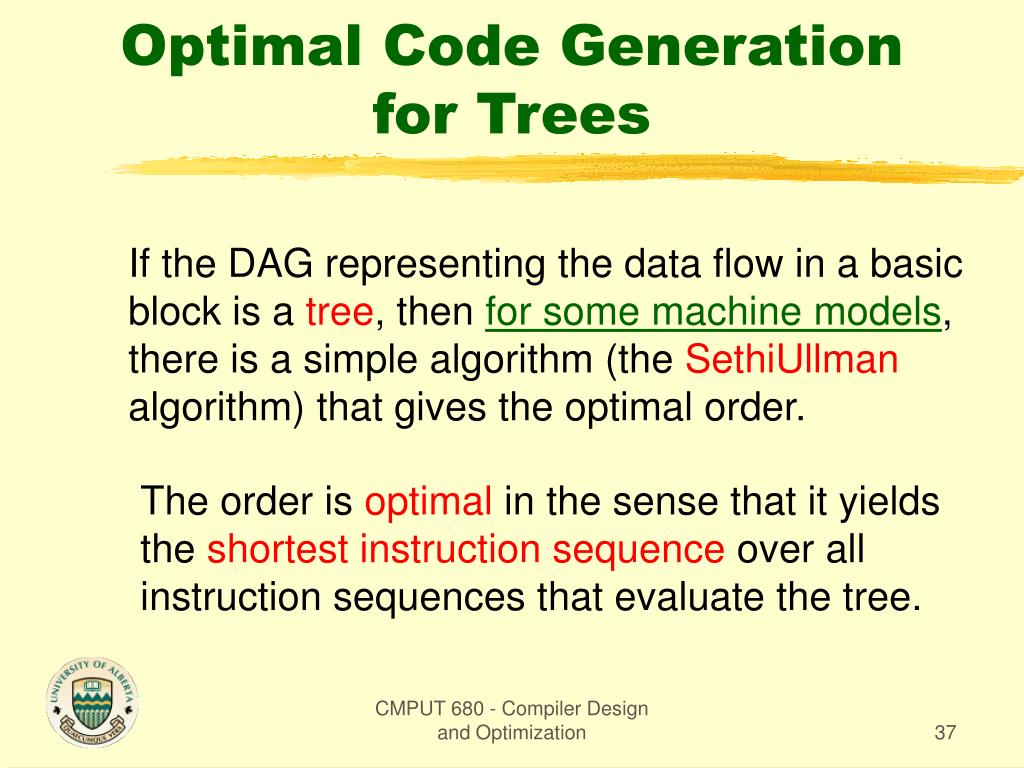 Optimal Code Generation for Trees

If the DAG representing the data flow in a basic block is a tree, then for some machine models, there is a simple algorithm (the SethiUllman algorithm) that gives the optimal order.

The order is optimal in the sense that it yields the shortest instruction sequence over all instruction sequences that evaluate the tree.

UNIVERSITY OF ALBERTA
QUAECUMQUE VERA

CMPUT 680 - Compiler Design and Optimization

37